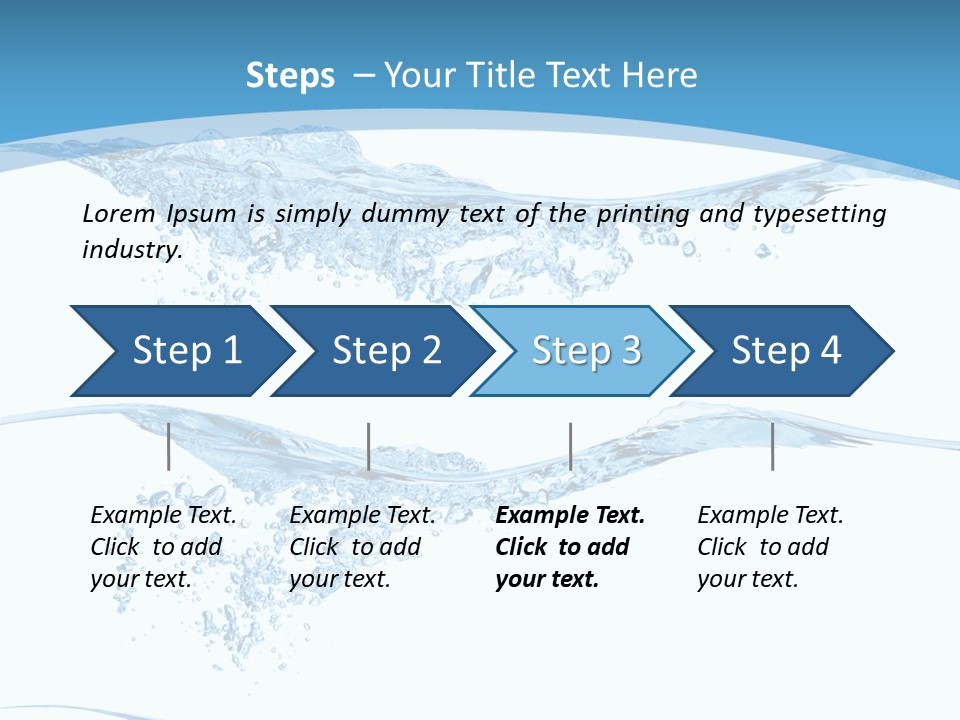 Steps – Your Title Text Here

Lorem Ipsum is simply dummy text of the printing and typesetting industry.

Step 1

Step 2

Step 3

Step 4

Example Text. Click to add your text.

Example Text. Click to add your text.

Example Text. Click to add your text.

Example Text. Click to add your text.